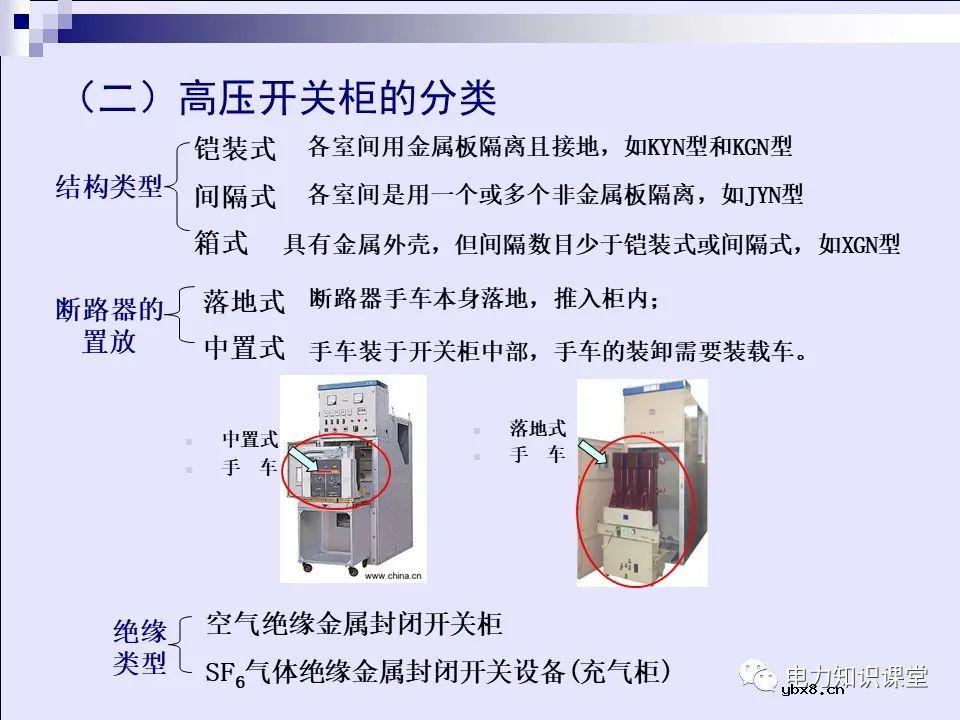 （二）高压开关柜的分类

结构类型

铠装式　各室间用金属板隔离且接地，如KYN型和KGN型

间隔式　各室间是用一个或多个非金属板隔离，如JYN型

箱式　具有金属外壳，但间隔数目少于铠装式或间隔式，如XGN型

断路器的置放

落地式　断路器手车本身落地，推入柜内；

中置式　手车装于开关柜中部，手车的装卸需要装载车。

中置式
手　车

www.china.cn

落地式
手　车

绝缘类型

空气绝缘金属封闭开关柜

$SF_6$气体绝缘金属封闭开关设备(充气柜)

电力知识课堂

ybx8.cn